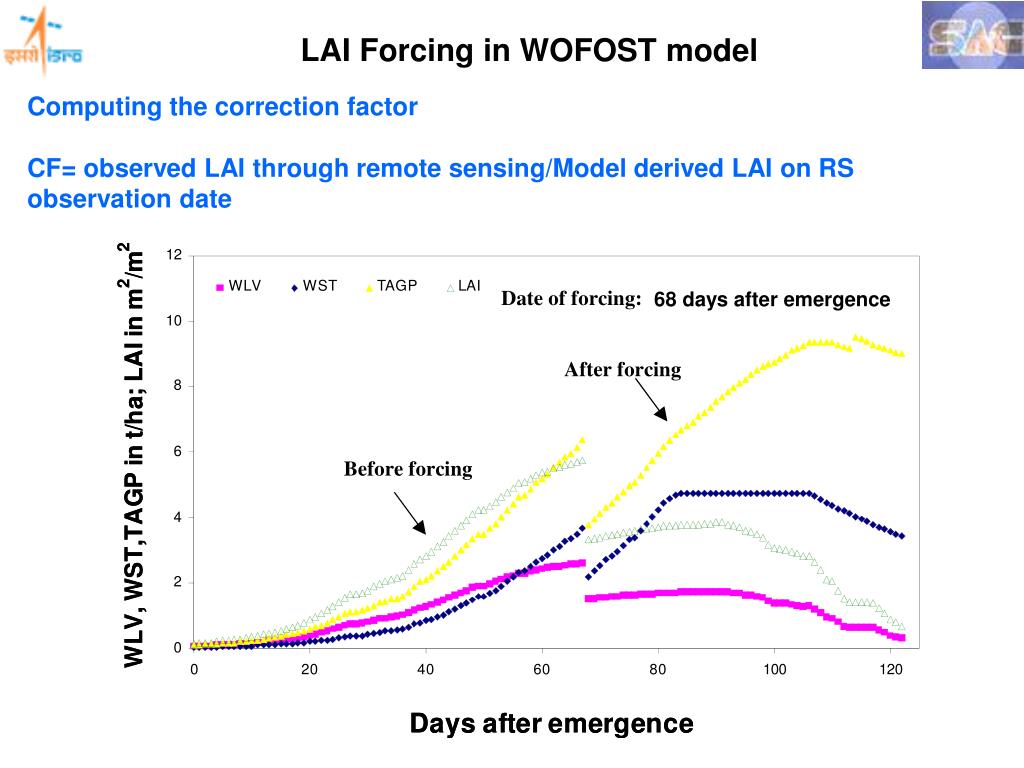 इसरो isro

SAC

LAI Forcing in WOFOST model

Computing the correction factor

CF= observed LAI through remote sensing/Model derived LAI on RS observation date

WLV, WST,TAGP in t/ha; LAI in $m^2/m^2$

12
10
8
6
4
2
0

WLV WST TAGP LAI

Date of forcing: 68 days after emergence

After forcing

Before forcing

0 20 40 60 80 100 120

Days after emergence